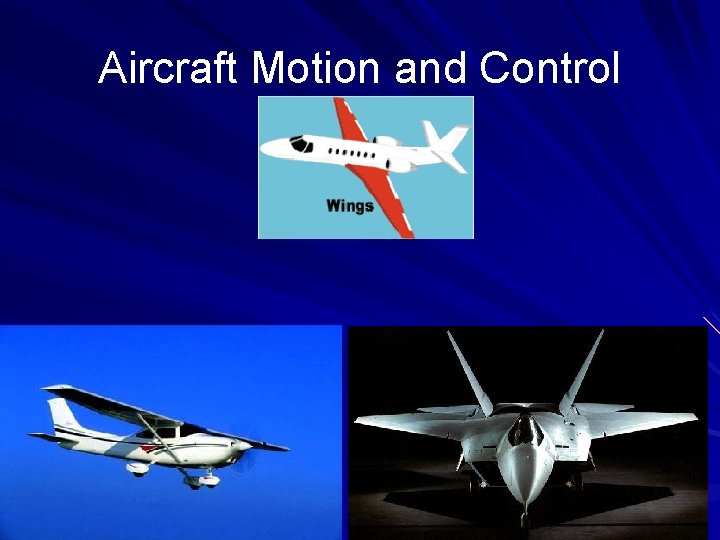 Aircraft Motion and Control

Wings